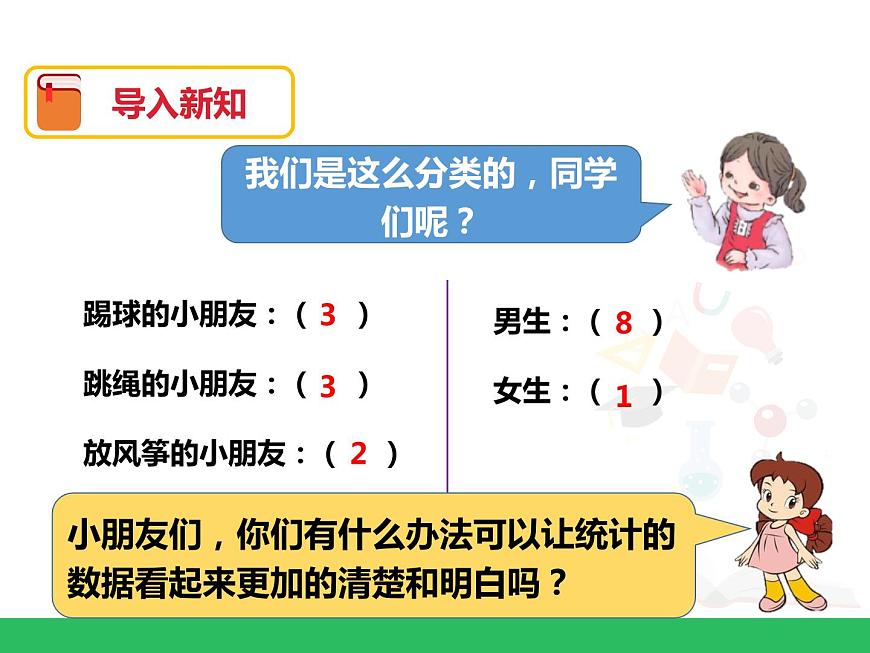 导入新知

我们是这么分类的，同学们呢？

踢球的小朋友：（ 3 ）

跳绳的小朋友：（ 3 ）

放风筝的小朋友：（ 2 ）

男生：（ 8 ）

女生：（ 1 ）

小朋友们，你们有什么办法可以让统计的数据看起来更加的清楚和明白吗？